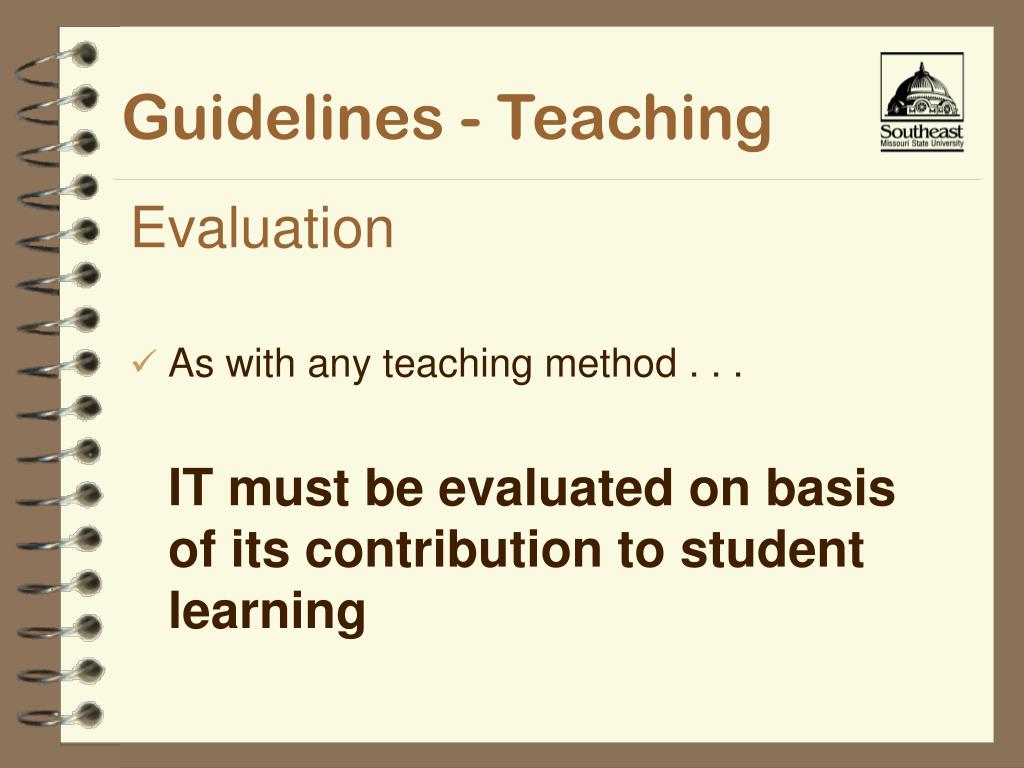 Guidelines - Teaching

Southeast
Missouri State University

Evaluation

✓ As with any teaching method . . .

IT must be evaluated on basis of its contribution to student learning